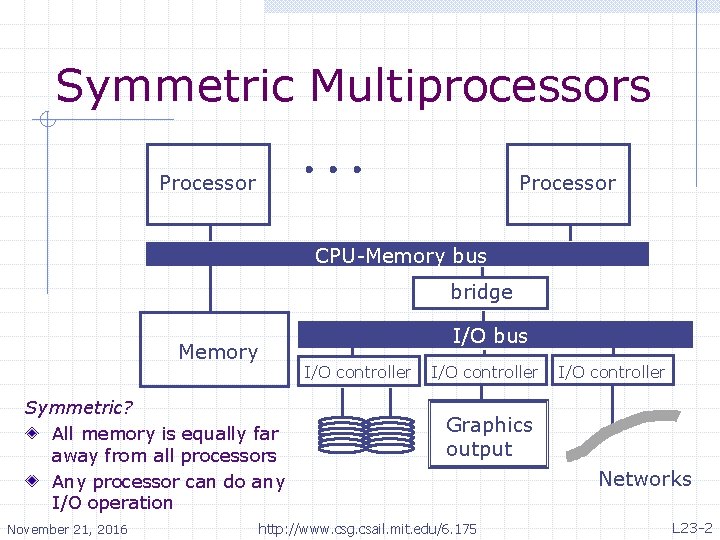 Symmetric Multiprocessors

Processor

• • •

Processor

CPU-Memory bus

bridge

Memory

I/O bus

I/O controller

I/O controller

I/O controller

Graphics output

Networks

Symmetric?

All memory is equally far away from all processors

Any processor can do any I/O operation

November 21, 2016

http://www.csg.csail.mit.edu/6.175

L23-2